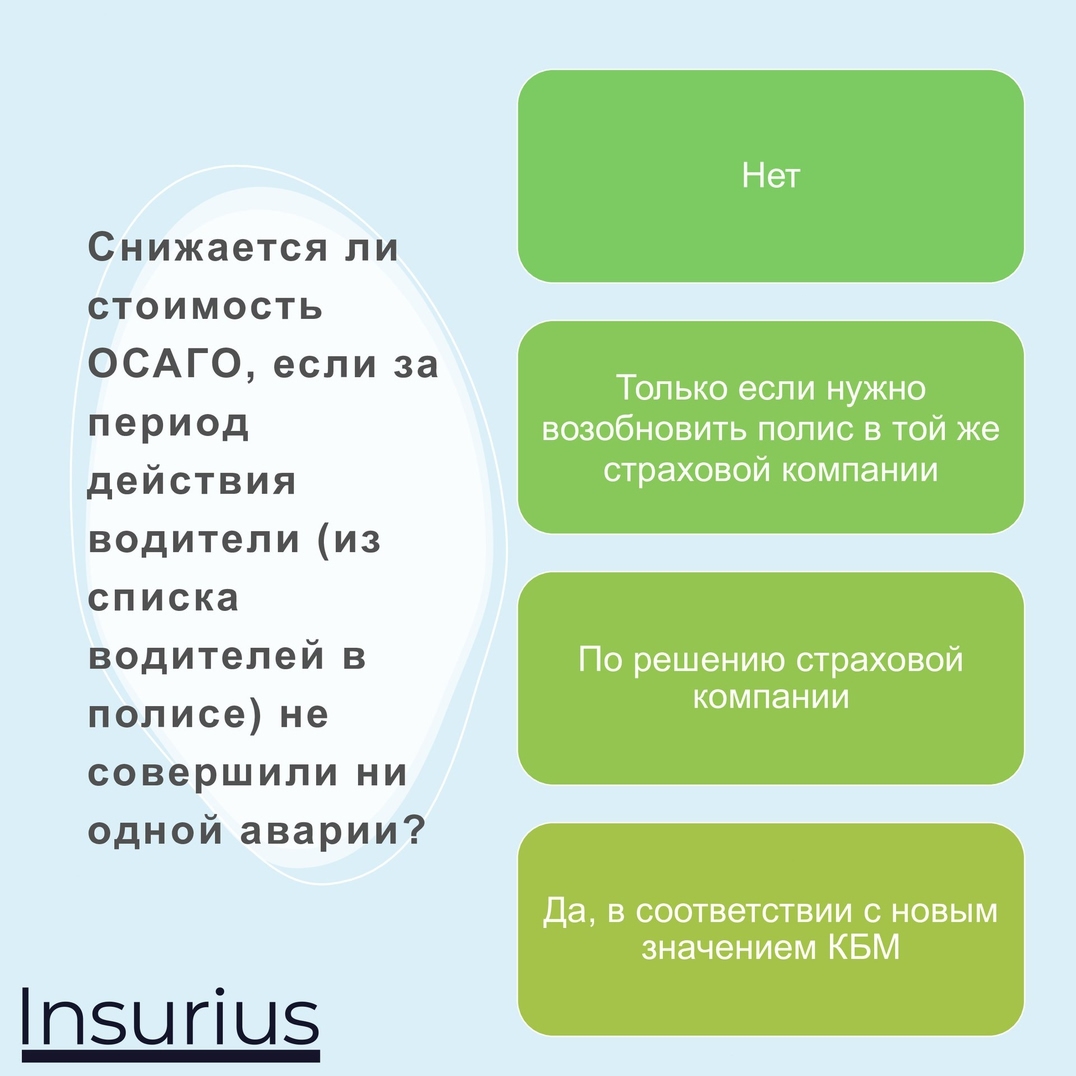 Снижается ли стоимость ОСАГО, если за период действия водители (из списка водителей в полисе) не совершили ни одной аварии?

Нет

Только если нужно возобновить полис в той же страховой компании

По решению страховой компании

Да, в соответствии с новым значением КБМ

Insurius